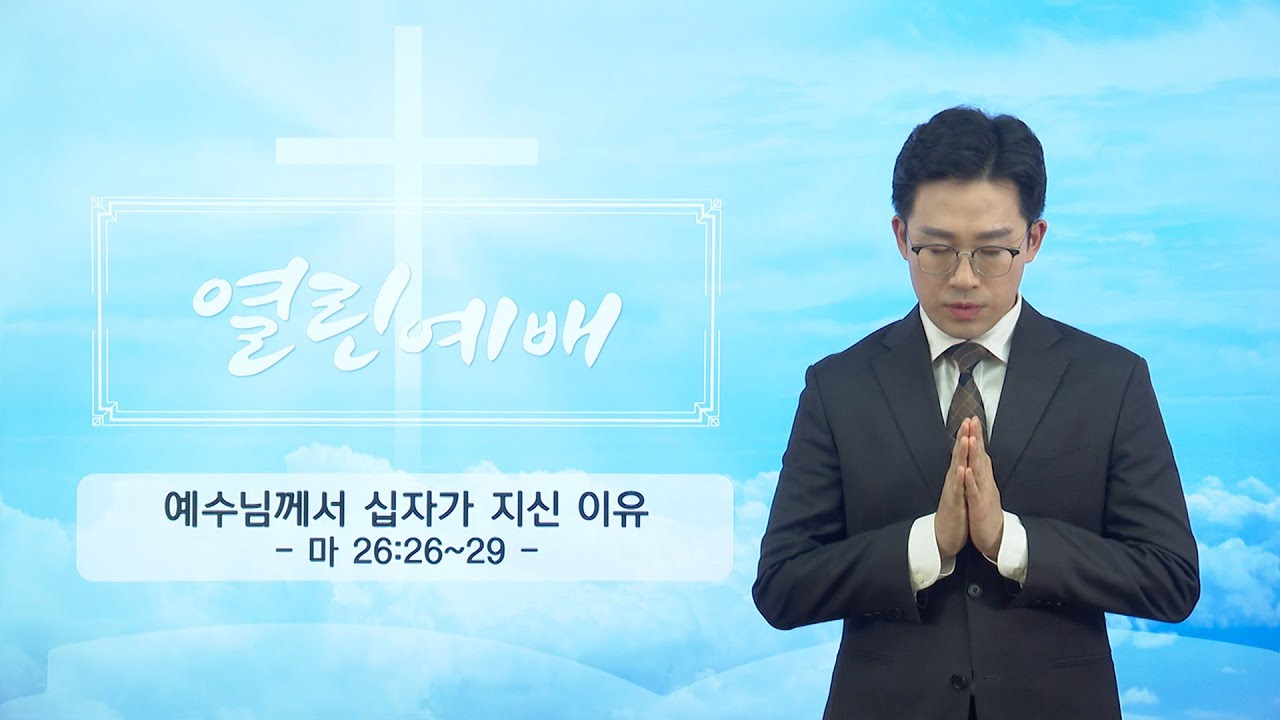 열린예배

예수님께서 십자가 지신 이유
- 마 26:26~29 -